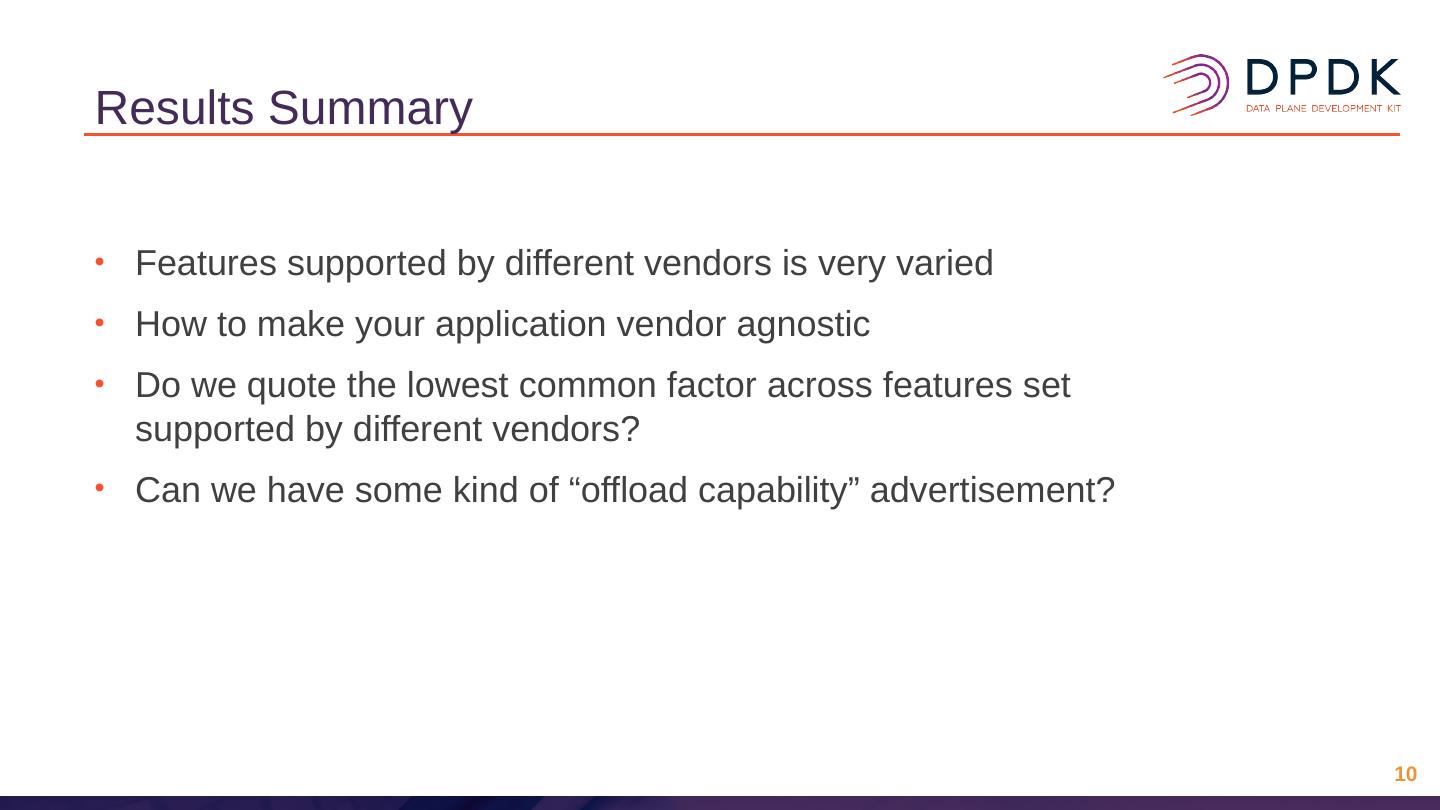 Results Summary

DPDK
DATA PLANE DEVELOPMENT KIT

• Features supported by different vendors is very varied
• How to make your application vendor agnostic
• Do we quote the lowest common factor across features set supported by different vendors?
• Can we have some kind of “offload capability” advertisement?

10